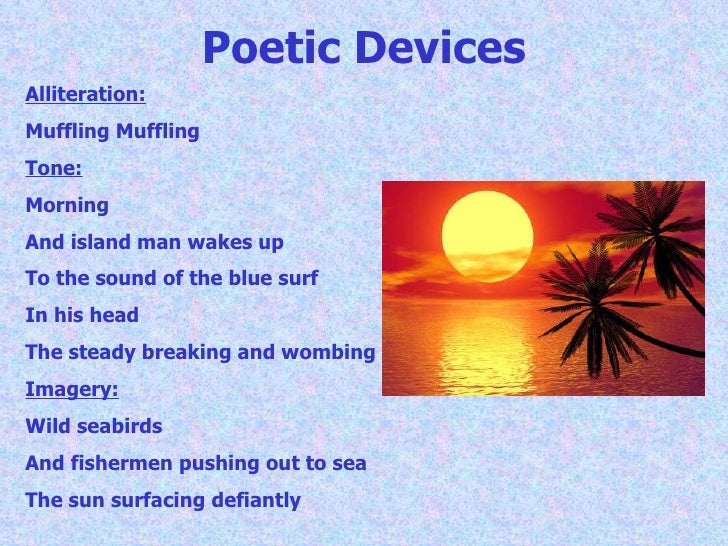 Poetic Devices

Alliteration:

Muffling Muffling

Tone:

Morning

And island man wakes up

To the sound of the blue surf

In his head

The steady breaking and wombing

Imagery:

Wild seabirds

And fishermen pushing out to sea

The sun surfacing defiantly